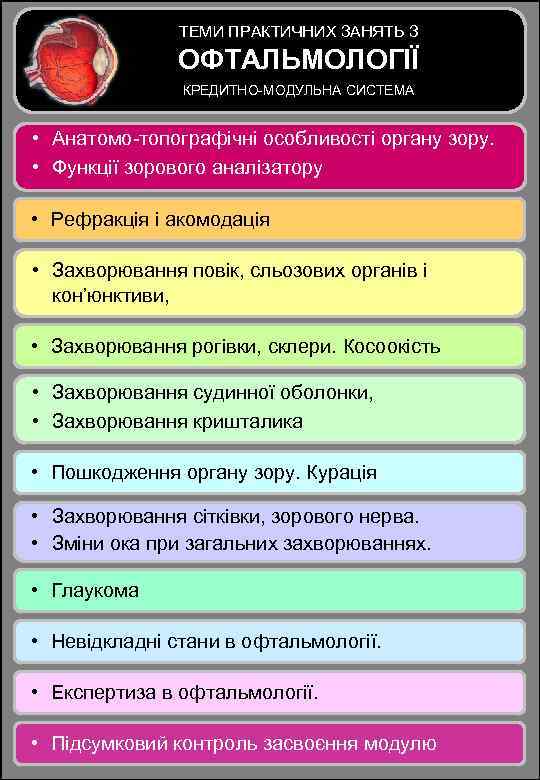 ТЕМИ ПРАКТИЧНИХ ЗАНЯТЬ З
ОФТАЛЬМОЛОГІЇ
КРЕДИТНО-МОДУЛЬНА СИСТЕМА

• Анатомо-топографічні особливості органу зору.
• Функції зорового аналізатору

• Рефракція і акомодація

• Захворювання повік, сльозових органів і кон'юнктиви,

• Захворювання рогівки, склери. Косоокість

• Захворювання судинної оболонки,
• Захворювання кришталика

• Пошкодження органу зору. Курація

• Захворювання сітківки, зорового нерва.
• Зміни ока при загальних захворюваннях.

• Глаукома

• Невідкладні стани в офтальмології.

• Експертиза в офтальмології.

• Підсумковий контроль засвоєння модулю